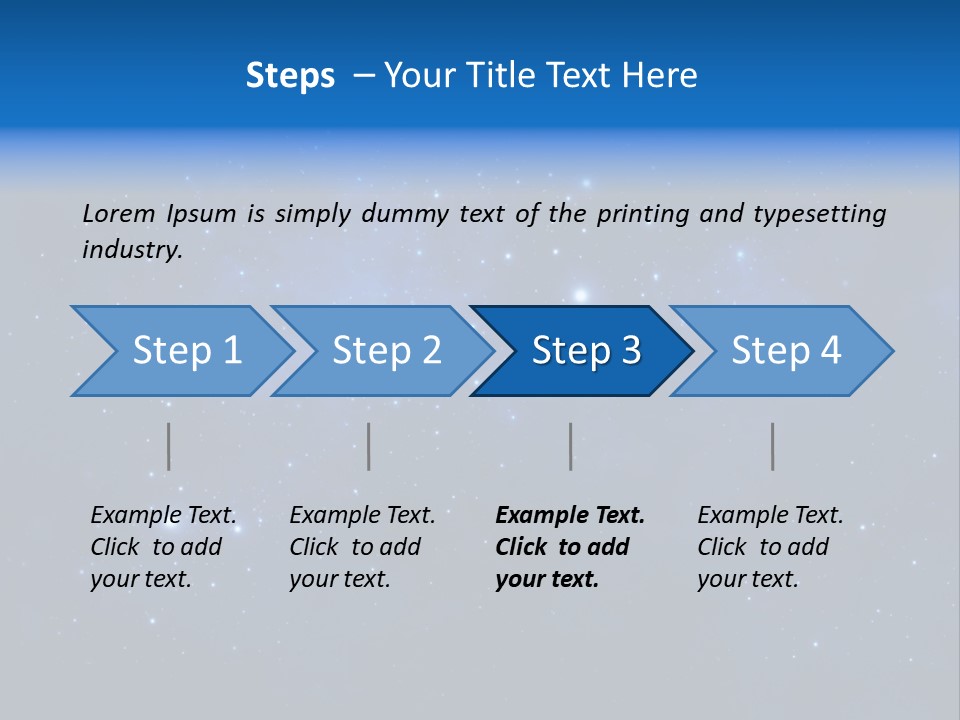 Steps – Your Title Text Here

Lorem Ipsum is simply dummy text of the printing and typesetting industry.

Step 1

Step 2

Step 3

Step 4

Example Text. Click to add your text.

Example Text. Click to add your text.

Example Text. Click to add your text.

Example Text. Click to add your text.